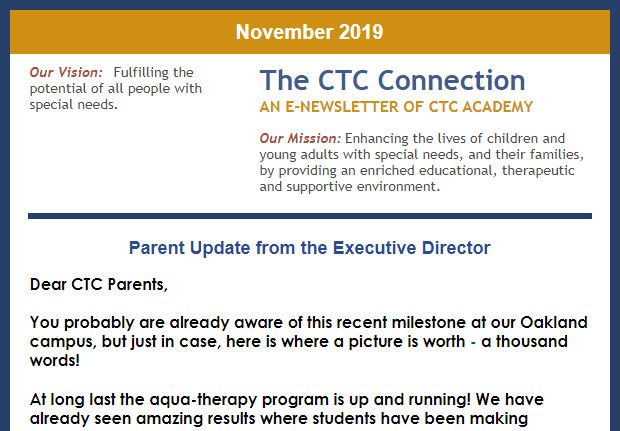 November 2019

Our Vision: Fulfilling the potential of all people with special needs.

The CTC Connection
AN E-NEWSLETTER OF CTC ACADEMY

Our Mission: Enhancing the lives of children and young adults with special needs, and their families, by providing an enriched educational, therapeutic and supportive environment.

Parent Update from the Executive Director

Dear CTC Parents,

You probably are already aware of this recent milestone at our Oakland campus, but just in case, here is where a picture is worth - a thousand words!

At long last the aqua-therapy program is up and running! We have already seen amazing results where students have been making